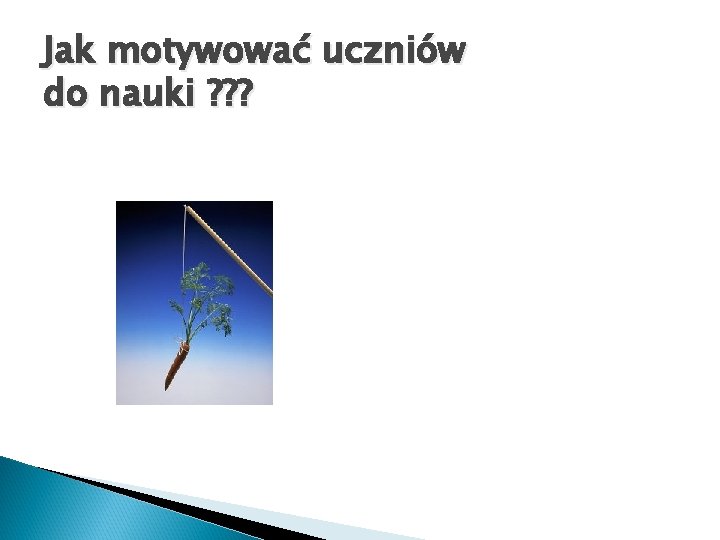 Jak motywować uczniów do nauki ???